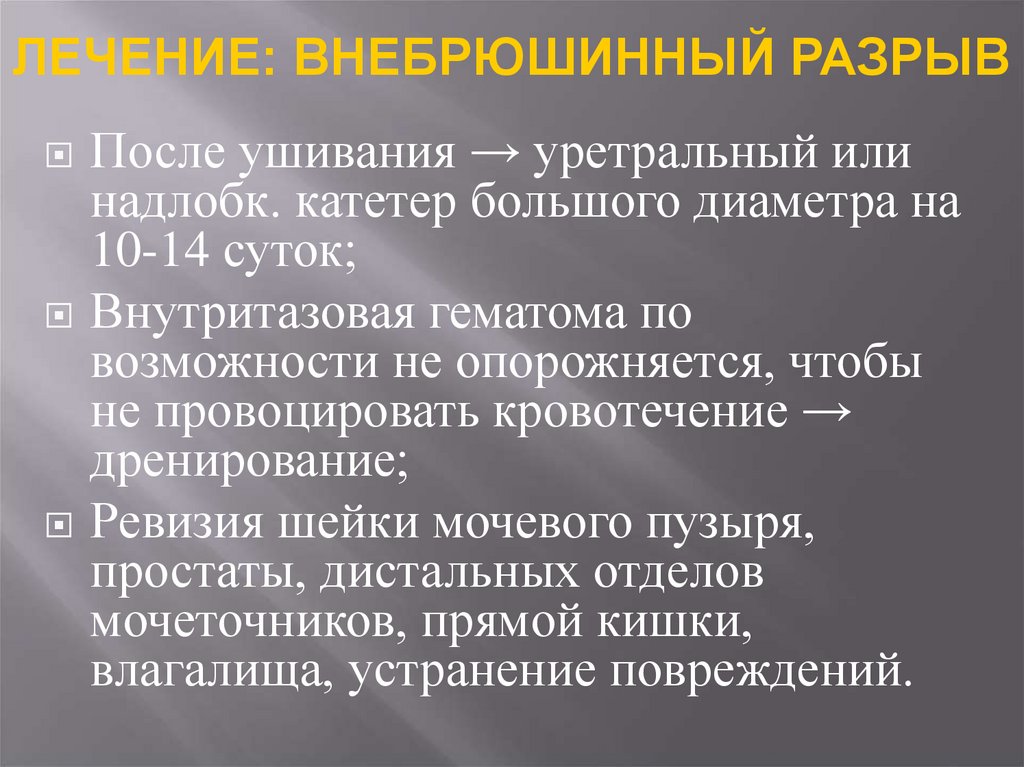 ЛЕЧЕНИЕ: ВНЕБРЮШИННЫЙ РАЗРЫВ

После ушивания → уретральный или надлобк. катетер большого диаметра на 10-14 суток;

Внутритазовая гематома по возможности не опорожняется, чтобы не провоцировать кровотечение → дренирование;

Ревизия шейки мочевого пузыря, простаты, дистальных отделов мочеточников, прямой кишки, влагалища, устранение повреждений.